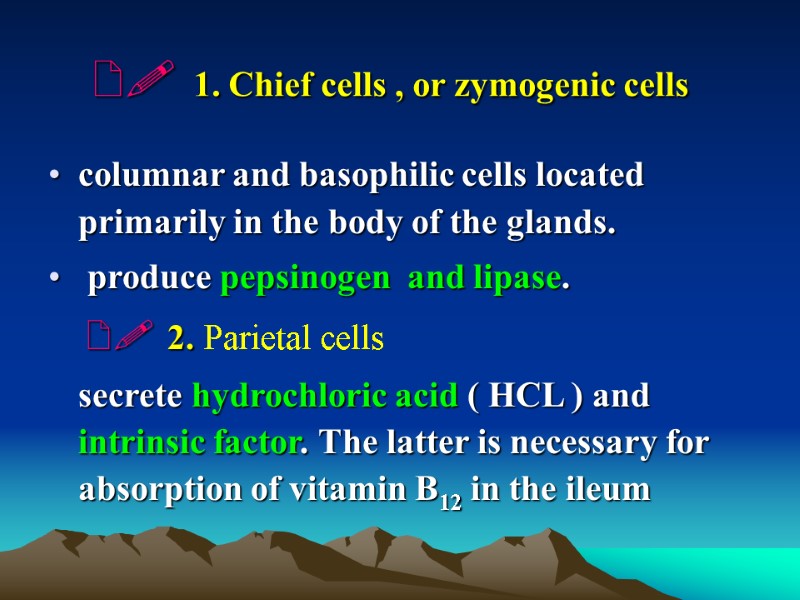 1. Chief cells , or zymogenic cells

• columnar and basophilic cells located primarily in the body of the glands.

• produce pepsinogen and lipase.

2. Parietal cells

secrete hydrochloric acid ( HCL ) and intrinsic factor. The latter is necessary for absorption of vitamin $B_{12}$ in the ileum